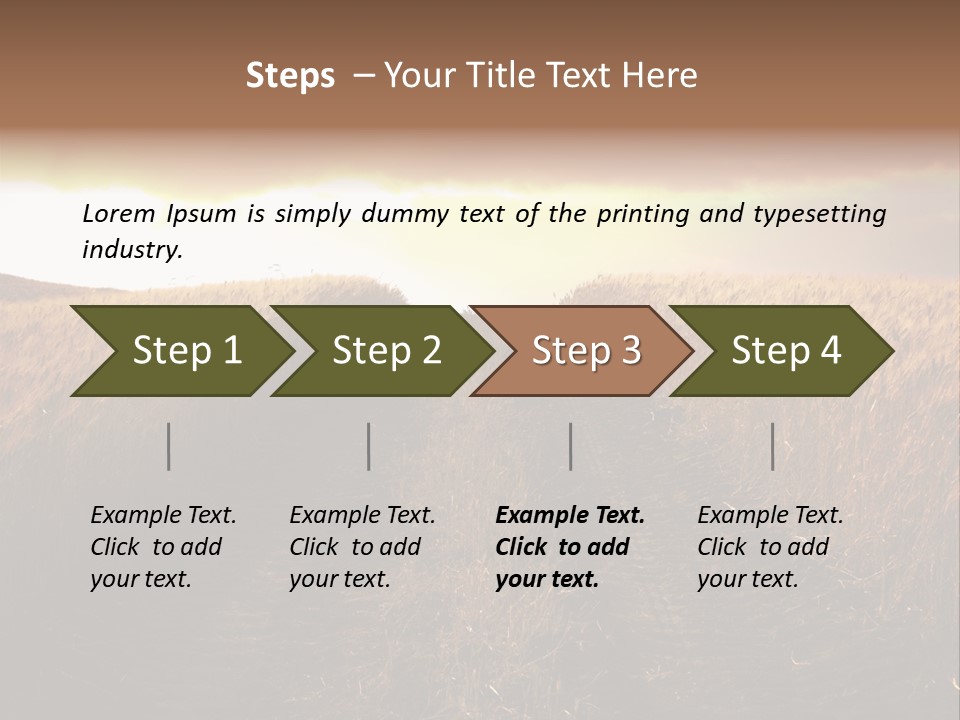 Steps – Your Title Text Here

Lorem Ipsum is simply dummy text of the printing and typesetting industry.

Step 1

Step 2

Step 3

Step 4

Example Text. Click to add your text.

Example Text. Click to add your text.

Example Text. Click to add your text.

Example Text. Click to add your text.